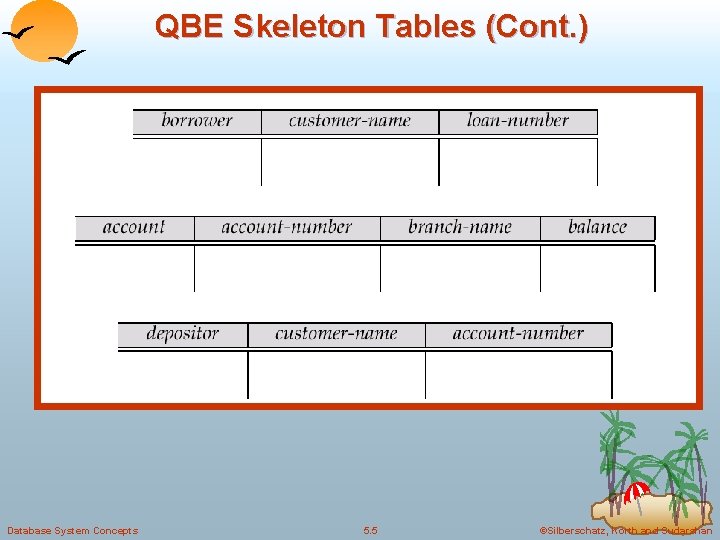 QBE Skeleton Tables (Cont.)

| borrower | customer-name | loan-number |
|---|---|---|
| | | |

| account | account-number | branch-name | balance |
|---|---|---|---|
| | | | |

| depositor | customer-name | account-number |
|---|---|---|
| | | |

Database System Concepts

5.5

©Silberschatz, Korth and Sudarshan